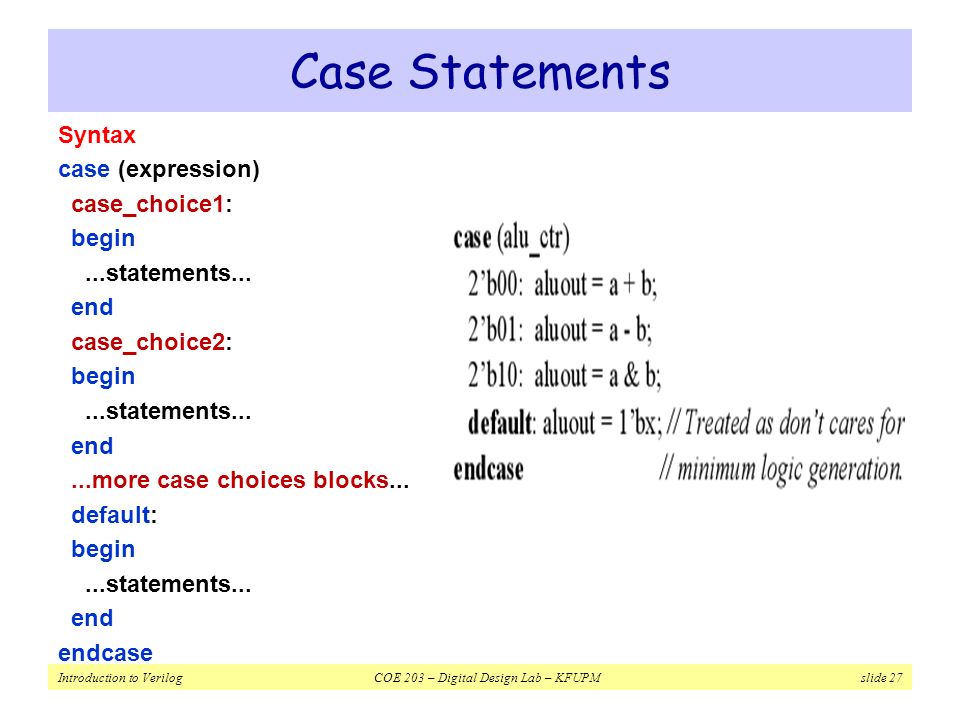 Case Statements

Syntax
case (expression)
case_choice1:
begin
...statements...
end
case_choice2:
begin
...statements...
end
...more case choices blocks...
default:
begin
...statements...
end
endcase

case (alu_ctr)
2'b00: aluout = a + b;
2'b01: aluout = a - b;
2'b10: aluout = a & b;
default: aluout = 1'bx; // Treated as don't cares for
endcase // minimum logic generation.

Introduction to Verilog COE 203 – Digital Design Lab – KFUPM slide 27